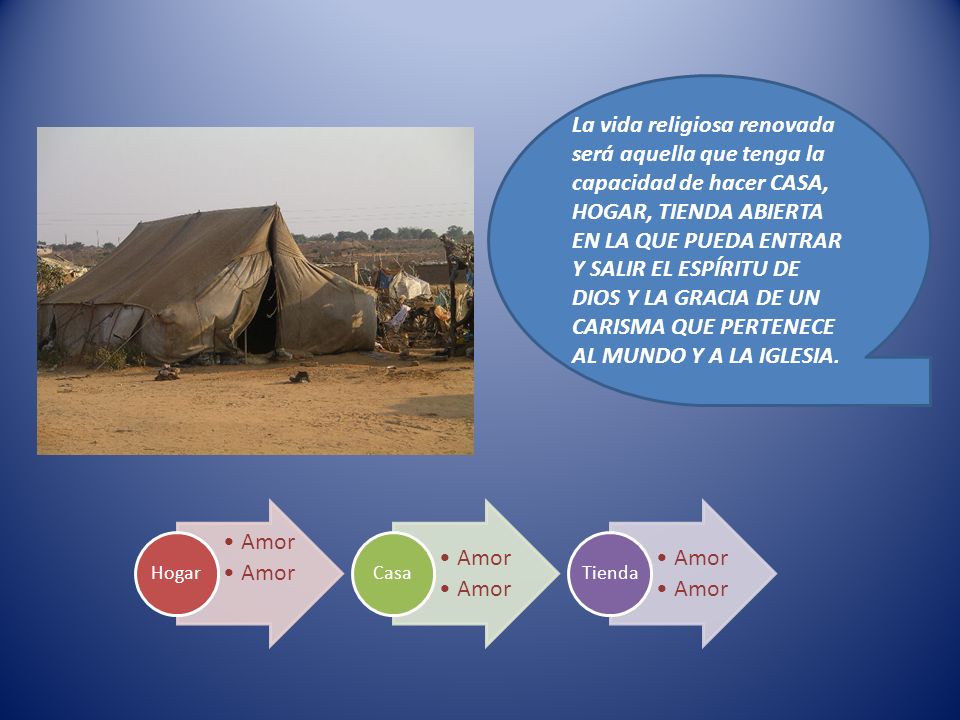 La vida religiosa renovada será aquella que tenga la capacidad de hacer CASA, HOGAR, TIENDA ABIERTA EN LA QUE PUEDA ENTRAR Y SALIR EL ESPÍRITU DE DIOS Y LA GRACIA DE UN CARISMA QUE PERTENECE AL MUNDO Y A LA IGLESIA.

Hogar
• Amor
• Amor

Casa
• Amor
• Amor

Tienda
• Amor
• Amor